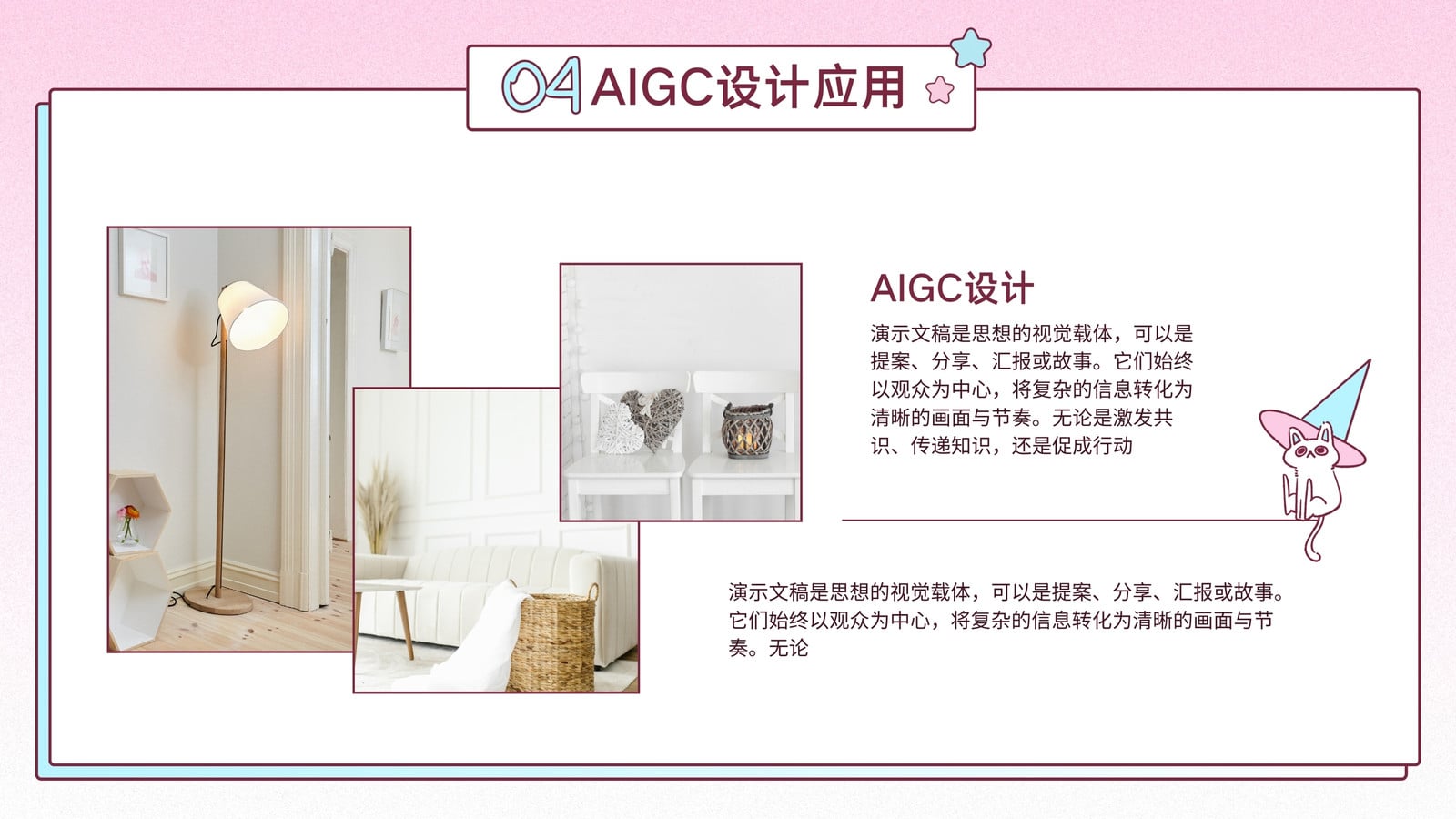 04 AIGC设计应用

AIGC设计

演示文稿是思想的视觉载体，可以是提案、分享、汇报或故事。它们始终以观众为中心，将复杂的信息转化为清晰的画面与节奏。无论是激发共识、传递知识，还是促成行动

演示文稿是思想的视觉载体，可以是提案、分享、汇报或故事。它们始终以观众为中心，将复杂的信息转化为清晰的画面与节奏。无论